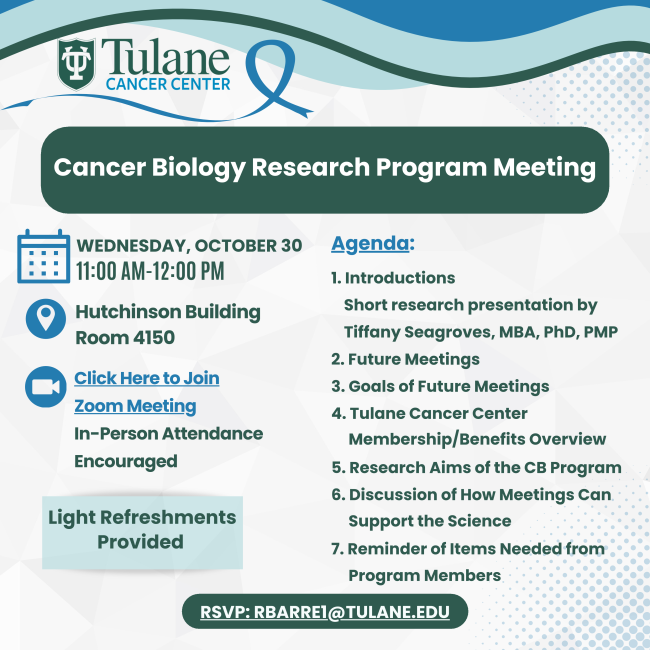 Tulane
CANCER CENTER

Cancer Biology Research Program Meeting

WEDNESDAY, OCTOBER 30
11:00 AM-12:00 PM

Hutchinson Building
Room 4150

Click Here to Join Zoom Meeting
In-Person Attendance Encouraged

Light Refreshments Provided

Agenda:

1. Introductions
Short research presentation by Tiffany Seagroves, MBA, PhD, PMP
2. Future Meetings
3. Goals of Future Meetings
4. Tulane Cancer Center Membership/Benefits Overview
5. Research Aims of the CB Program
6. Discussion of How Meetings Can Support the Science
7. Reminder of Items Needed from Program Members

RSVP: RBARRE1@TULANE.EDU